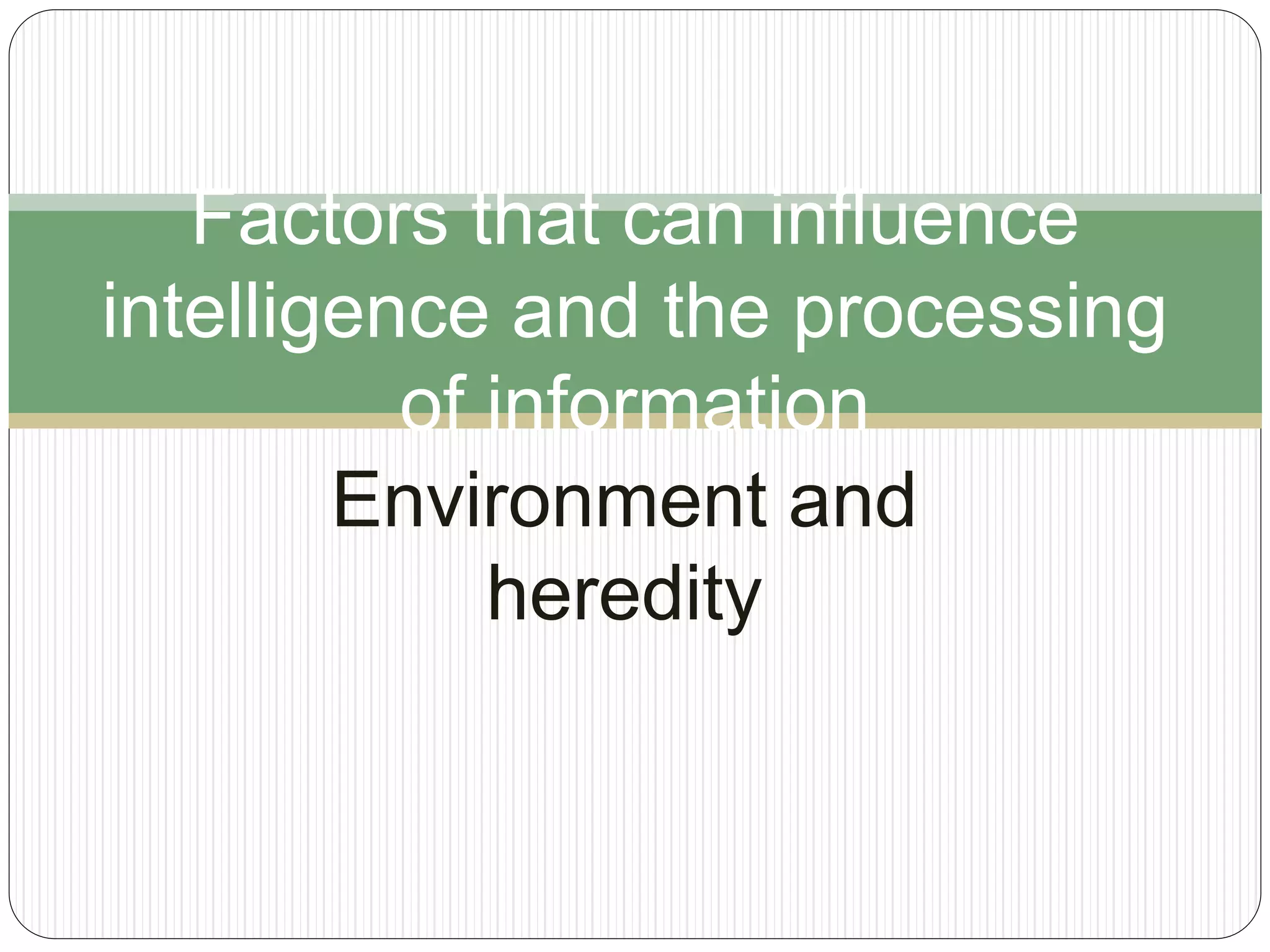 Factors that can influence intelligence and the processing of information

Environment and heredity